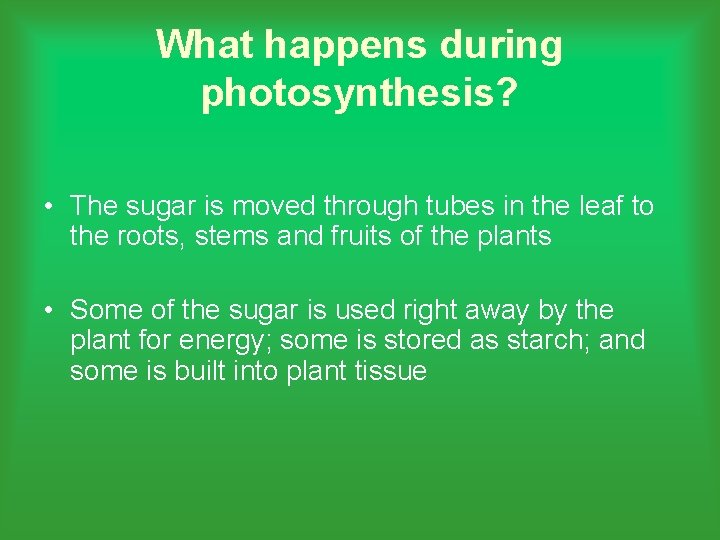 What happens during photosynthesis?

• The sugar is moved through tubes in the leaf to the roots, stems and fruits of the plants

• Some of the sugar is used right away by the plant for energy; some is stored as starch; and some is built into plant tissue